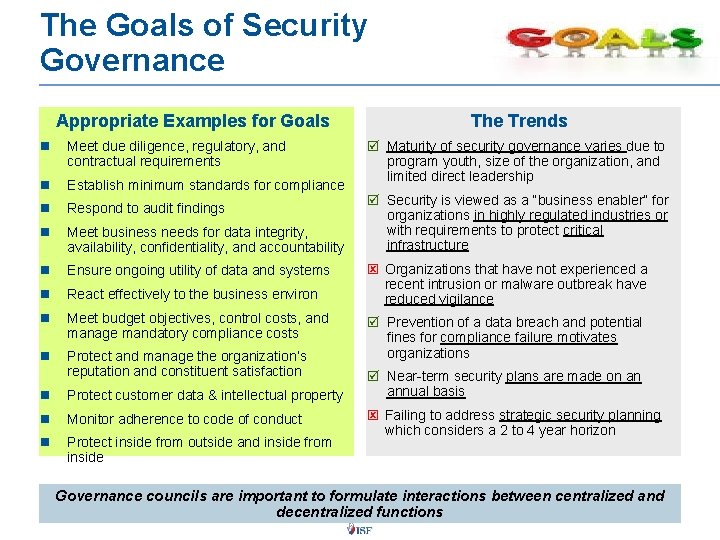 The Goals of Security Governance

GOALS

Appropriate Examples for Goals

- Meet due diligence, regulatory, and contractual requirements
- Establish minimum standards for compliance
- Respond to audit findings
- Meet business needs for data integrity, availability, confidentiality, and accountability
- Ensure ongoing utility of data and systems
- React effectively to the business environ
- Meet budget objectives, control costs, and manage mandatory compliance costs
- Protect and manage the organization's reputation and constituent satisfaction
- Protect customer data & intellectual property
- Monitor adherence to code of conduct
- Protect inside from outside and inside from inside

The Trends

☑ Maturity of security governance varies due to program youth, size of the organization, and limited direct leadership

☑ Security is viewed as a "business enabler" for organizations in highly regulated industries or with requirements to protect critical infrastructure

☒ Organizations that have not experienced a recent intrusion or malware outbreak have reduced vigilance

☑ Prevention of a data breach and potential fines for compliance failure motivates organizations

☑ Near-term security plans are made on an annual basis

☒ Failing to address strategic security planning which considers a 2 to 4 year horizon

Governance councils are important to formulate interactions between centralized and decentralized functions

ISF